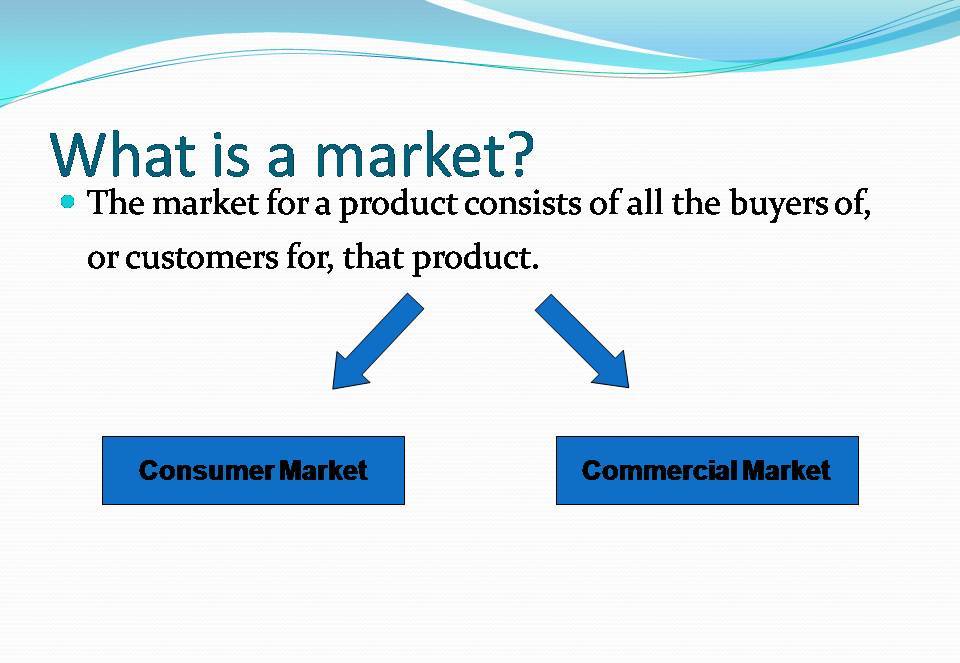 What is a market?

The market for a product consists of all the buyers of, or customers for, that product.

Consumer Market

Commercial Market